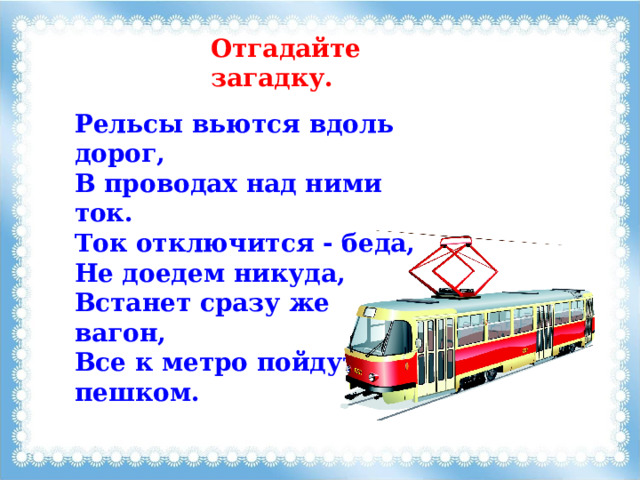 Отгадайте загадку.

Рельсы вьются вдоль дорог,
В проводах над ними ток.
Ток отключится - беда,
Не доедем никуда,
Встанет сразу же вагон,
Все к метро пойдут пешком.